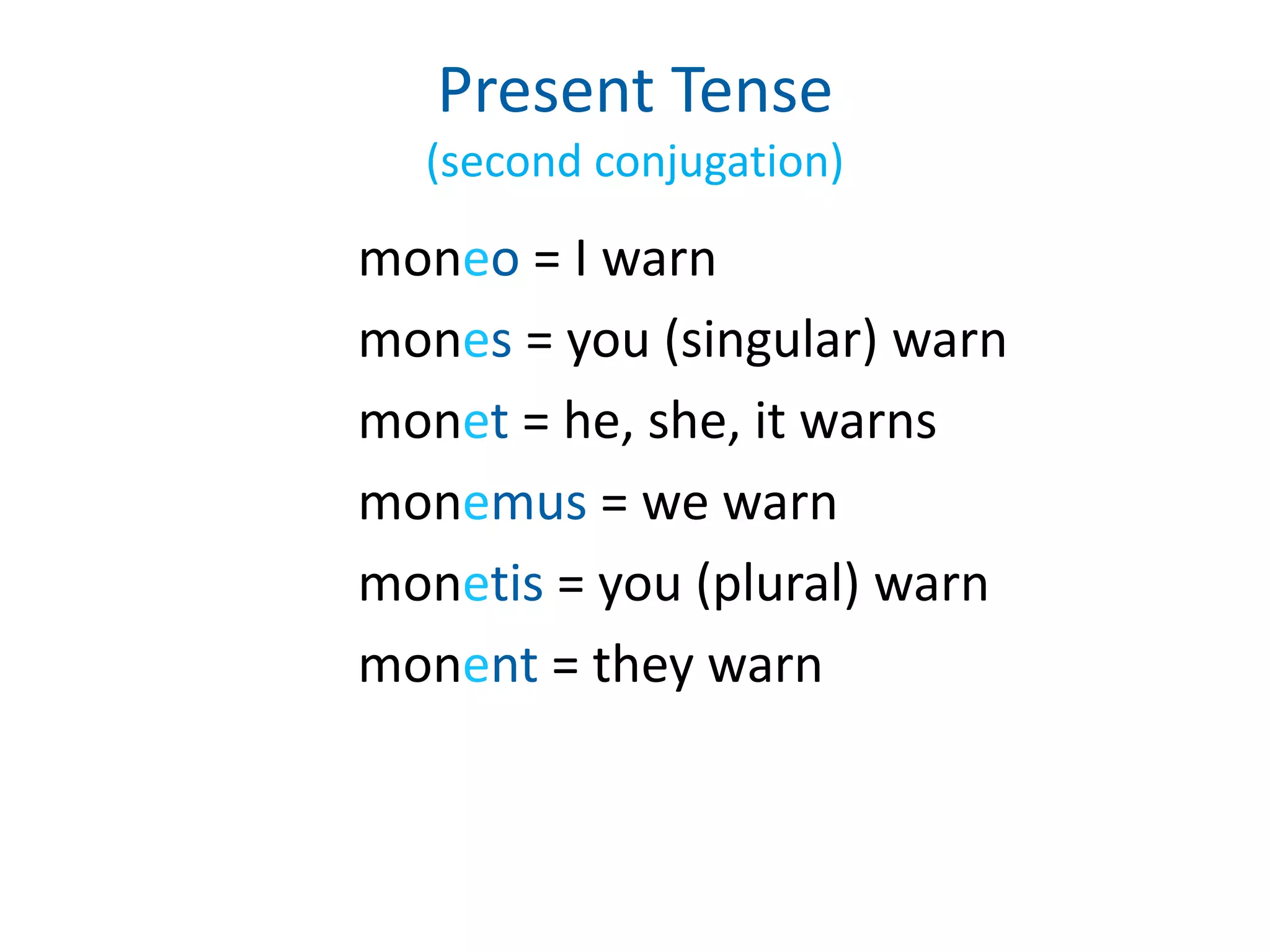 Present Tense
(second conjugation)

moneo = I warn

mones = you (singular) warn

monet = he, she, it warns

monemus = we warn

monetis = you (plural) warn

monent = they warn